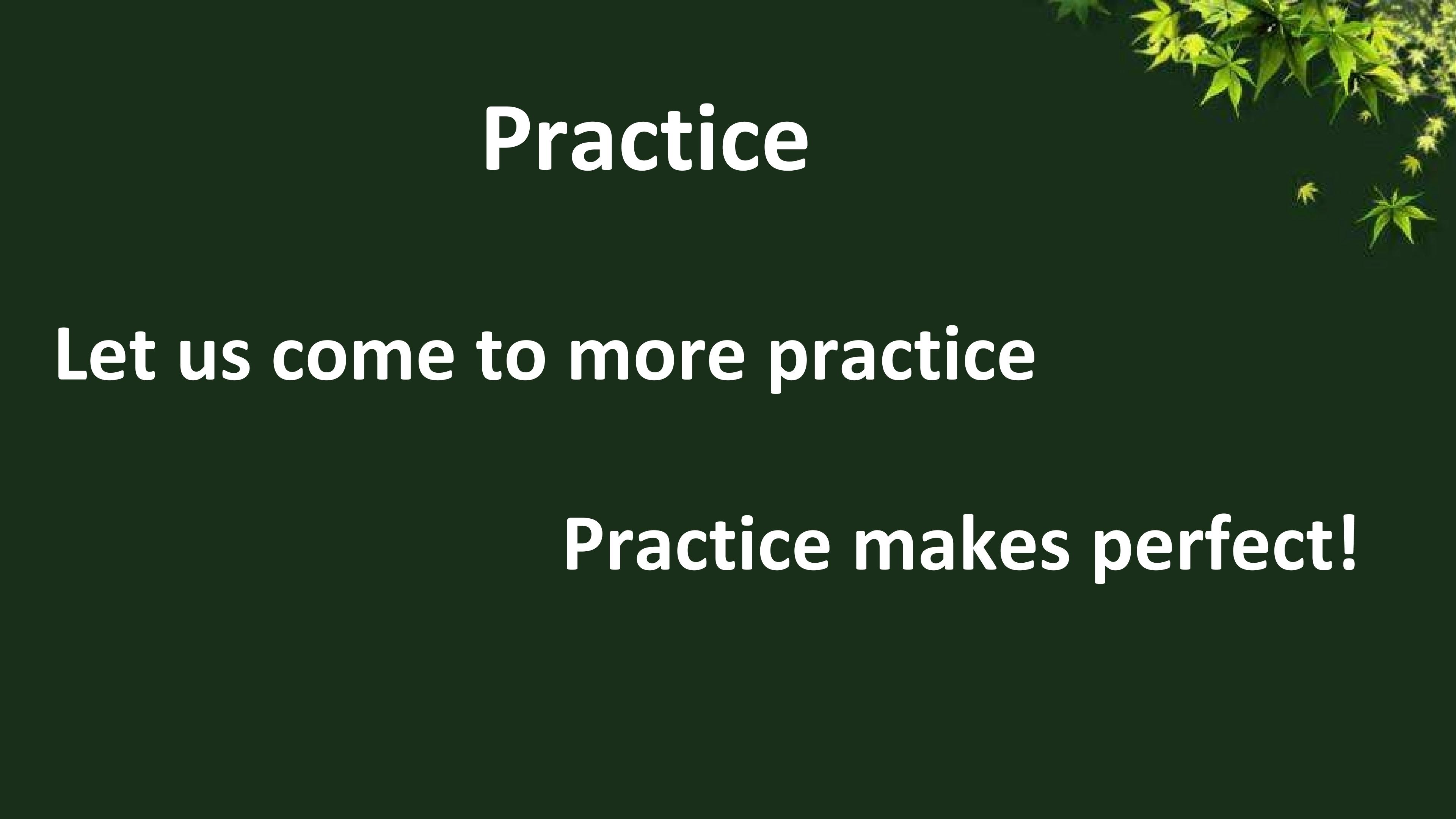 Practice

Let us come to more practice

Practice makes perfect!